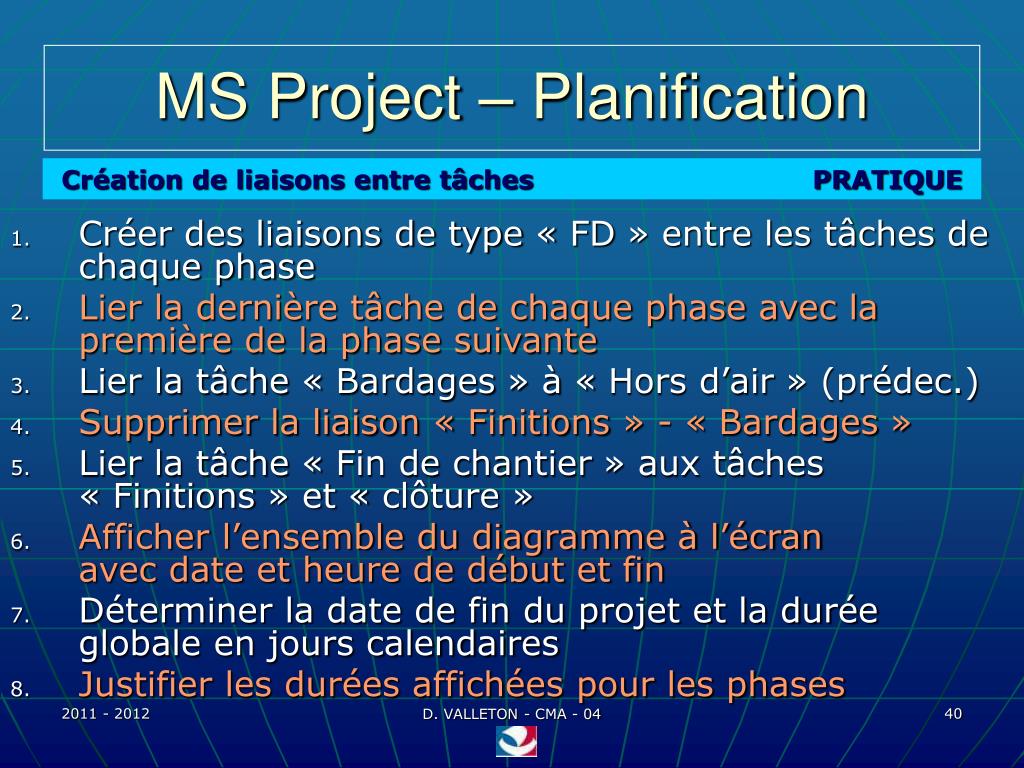 MS Project – Planification

Création de liaisons entre tâches PRATIQUE

1. Créer des liaisons de type « FD » entre les tâches de chaque phase
2. Lier la dernière tâche de chaque phase avec la première de la phase suivante
3. Lier la tâche « Bardages » à « Hors d’air » (prédec.)
4. Supprimer la liaison « Finitions » - « Bardages »
5. Lier la tâche « Fin de chantier » aux tâches « Finitions » et « clôture »
6. Afficher l’ensemble du diagramme à l’écran avec date et heure de début et fin
7. Déterminer la date de fin du projet et la durée globale en jours calendaires
8. Justifier les durées affichées pour les phases

2011 - 2012 D. VALLETON - CMA - 04 40